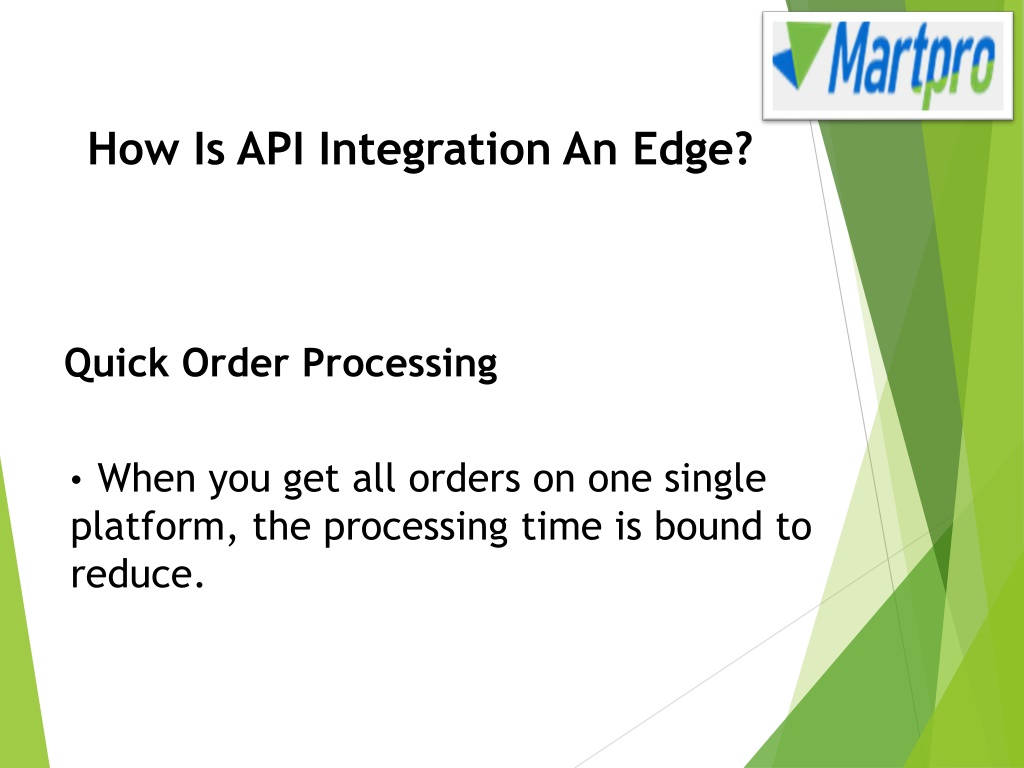 Martpro

How Is API Integration An Edge?

Quick Order Processing

• When you get all orders on one single platform, the processing time is bound to reduce.